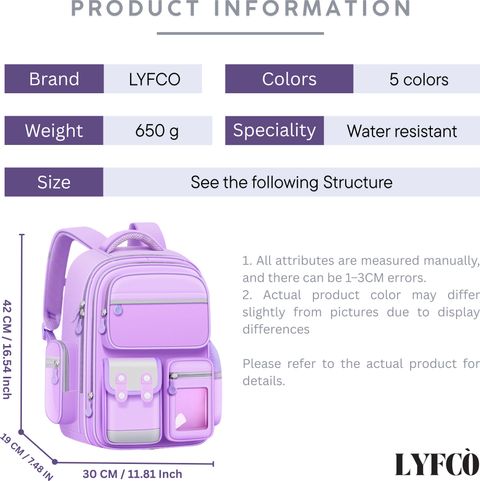 PRODUCT INFORMATION

| Brand | LYFCO | Colors | 5 colors |
|---|---|---|---|
| Weight | 650 g | Speciality | Water resistant |
| Size | See the following Structure | | |

42 CM / 16.54 Inch

19 CM / 7.48 IN

30 CM / 11.81 Inch

1. All attributes are measured manually, and there can be 1-3CM errors.
2. Actual product color may differ slightly from pictures due to display differences

Please refer to the actual product for details.

LYFCÒ